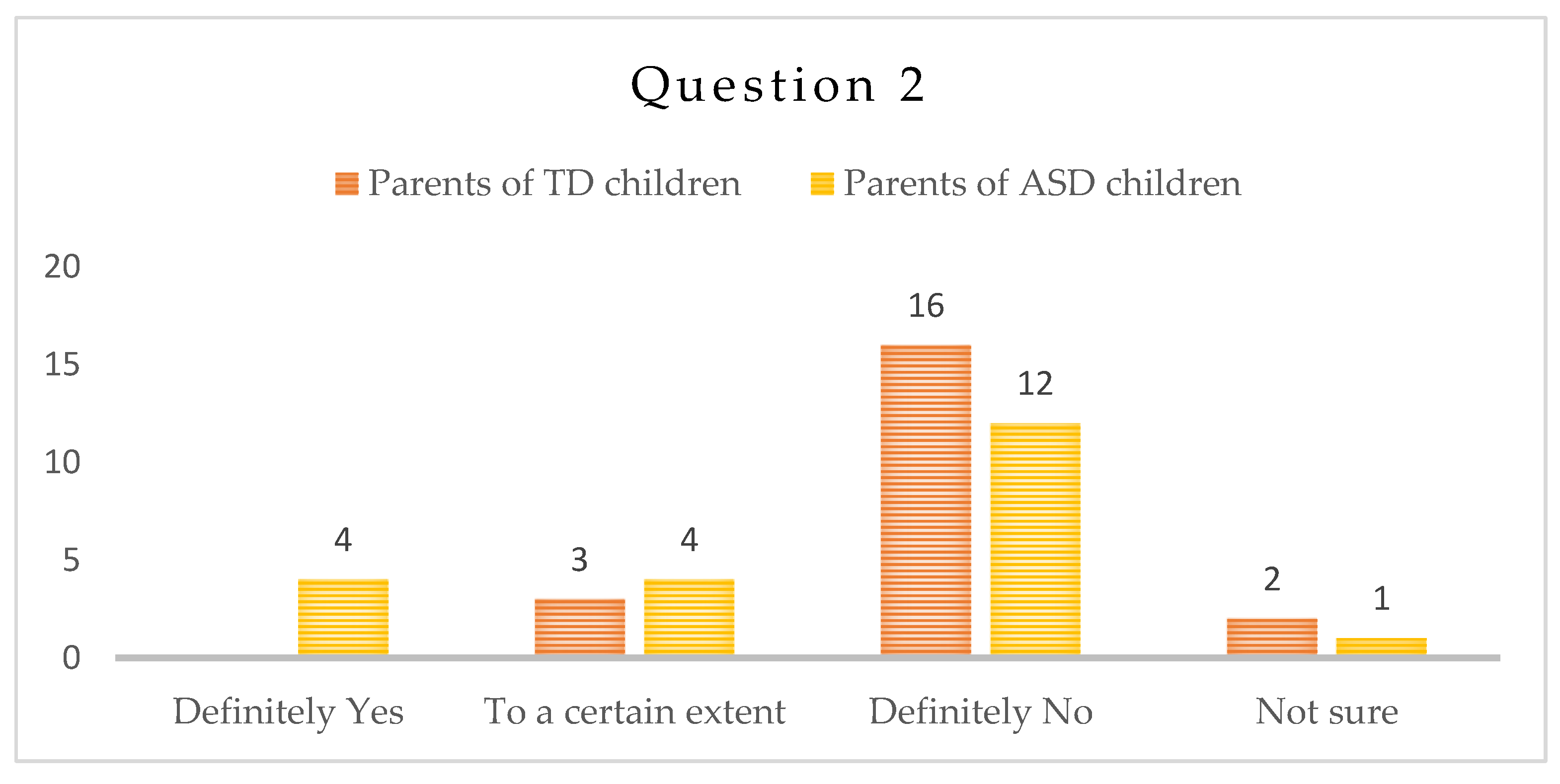 Question 2

Parents of TD children Parents of ASD children

20
15
10
5
0

4
3
4
16
12
2
1

Definitely Yes
To a certain extent
Definitely No
Not sure